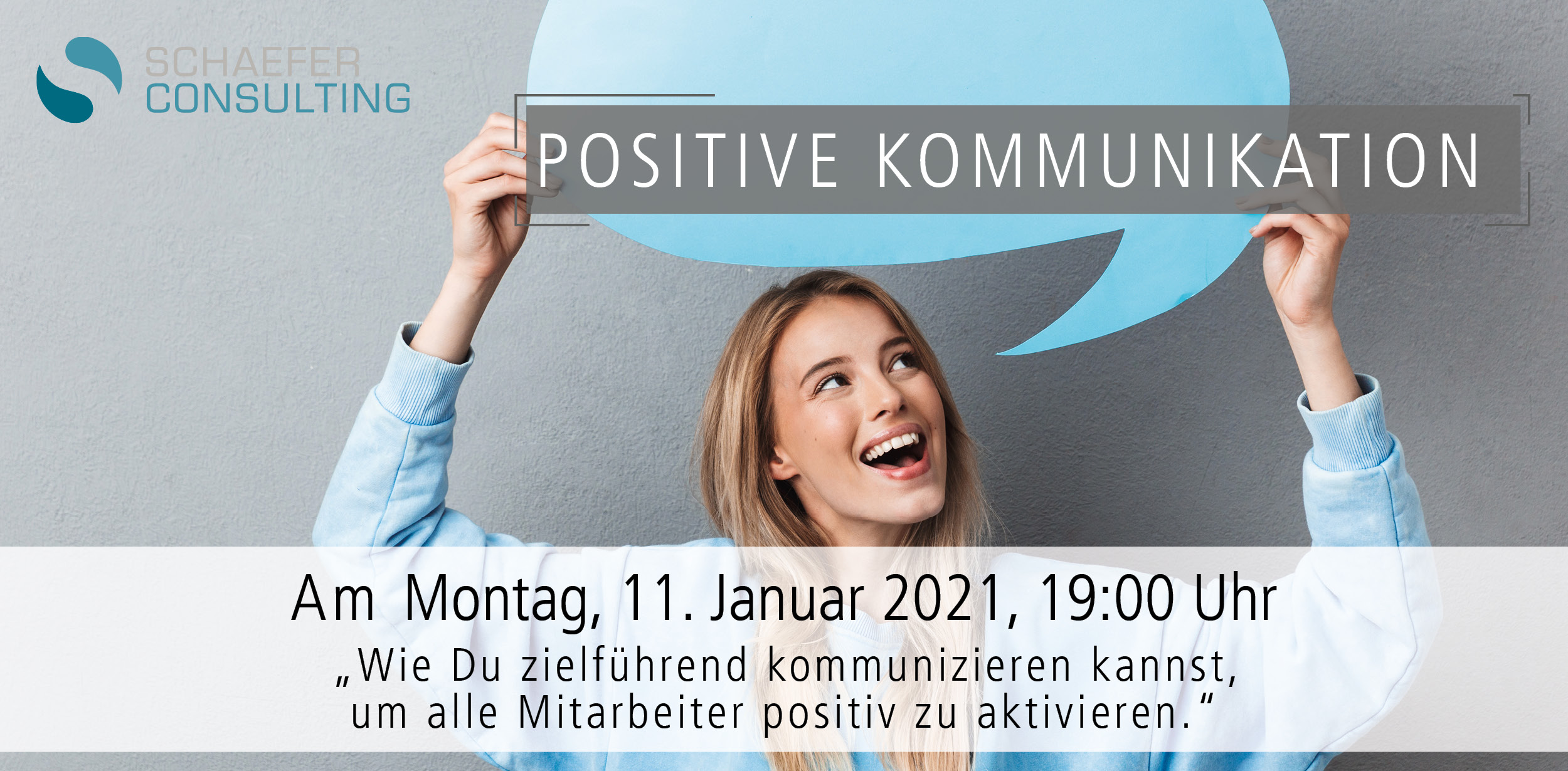 SCHAEFER
CONSULTING

POSITIVE KOMMUNIKATION

Am Montag, 11. Januar 2021, 19:00 Uhr
„Wie Du zielführend kommunizieren kannst, um alle Mitarbeiter positiv zu aktivieren.“